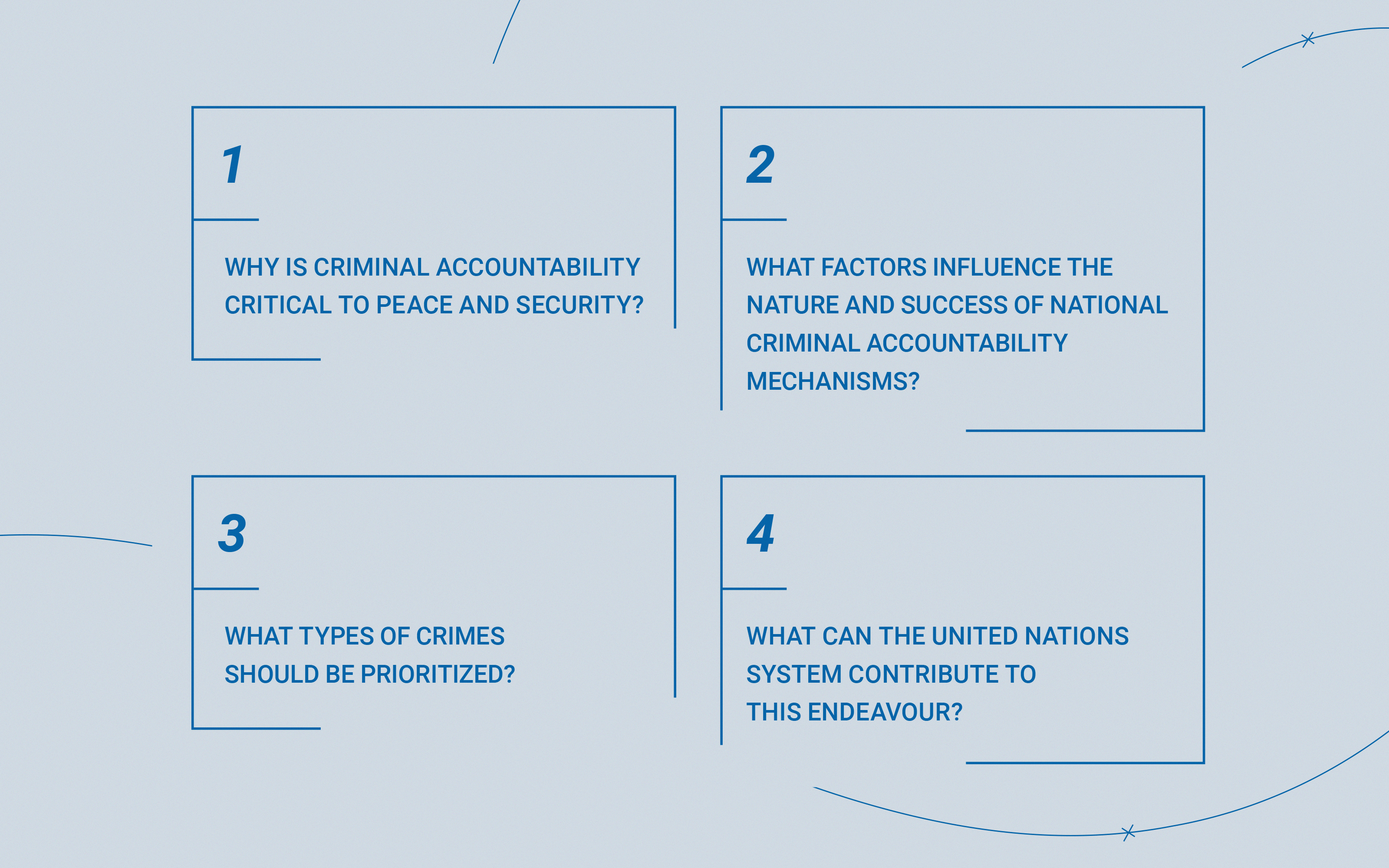 1

WHY IS CRIMINAL ACCOUNTABILITY CRITICAL TO PEACE AND SECURITY?

2

WHAT FACTORS INFLUENCE THE NATURE AND SUCCESS OF NATIONAL CRIMINAL ACCOUNTABILITY MECHANISMS?

3

WHAT TYPES OF CRIMES SHOULD BE PRIORITIZED?

4

WHAT CAN THE UNITED NATIONS SYSTEM CONTRIBUTE TO THIS ENDEAVOUR?